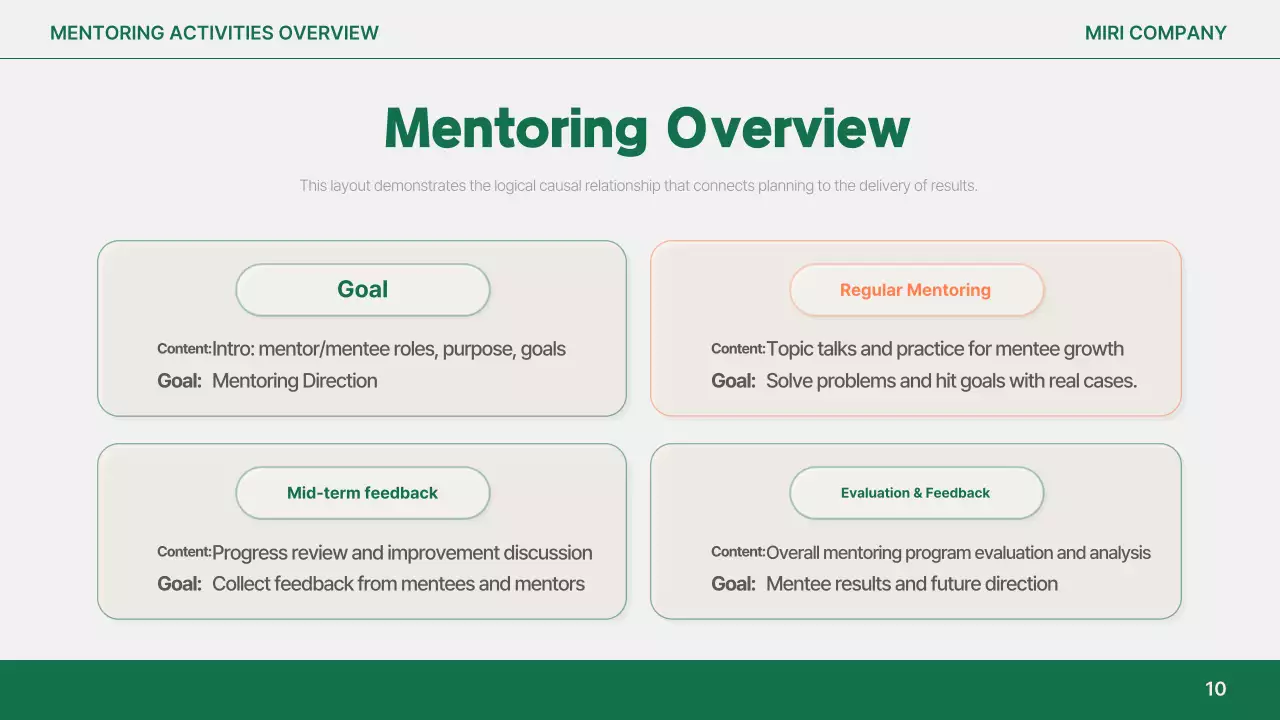 MENTORING ACTIVITIES OVERVIEW

MIRI COMPANY

Mentoring Overview

This layout demonstrates the logical causal relationship that connects planning to the delivery of results.

Goal

Content: Intro: mentor/mentee roles, purpose, goals
Goal: Mentoring Direction

Regular Mentoring

Content: Topic talks and practice for mentee growth
Goal: Solve problems and hit goals with real cases.

Mid-term feedback

Content: Progress review and improvement discussion
Goal: Collect feedback from mentees and mentors

Evaluation & Feedback

Content: Overall mentoring program evaluation and analysis
Goal: Mentee results and future direction

10